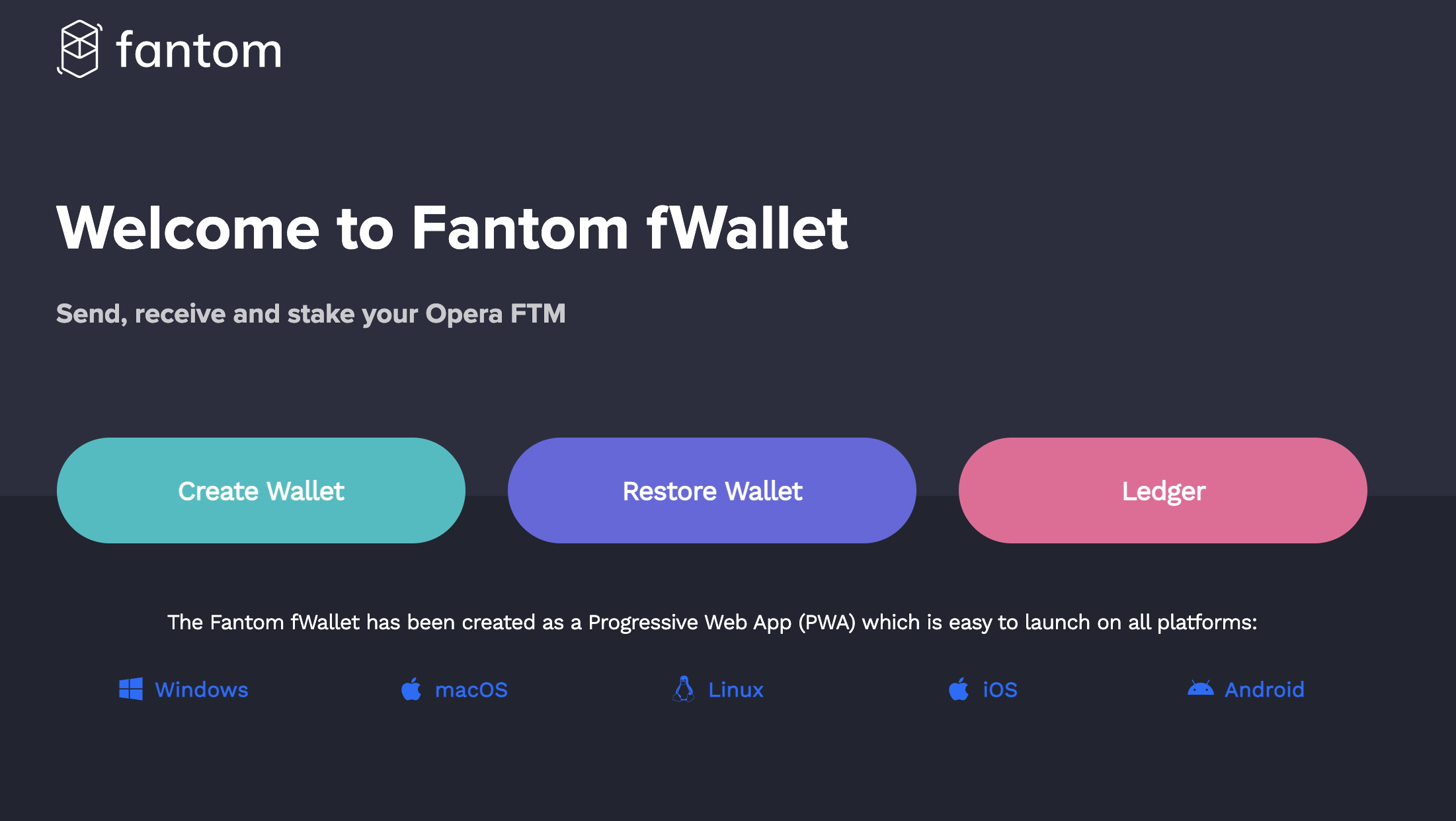 fantom

Welcome to Fantom fWallet

Send, receive and stake your Opera FTM

Create Wallet

Restore Wallet

Ledger

The Fantom fWallet has been created as a Progressive Web App (PWA) which is easy to launch on all platforms:

Windows

macOS

Linux

iOS

Android